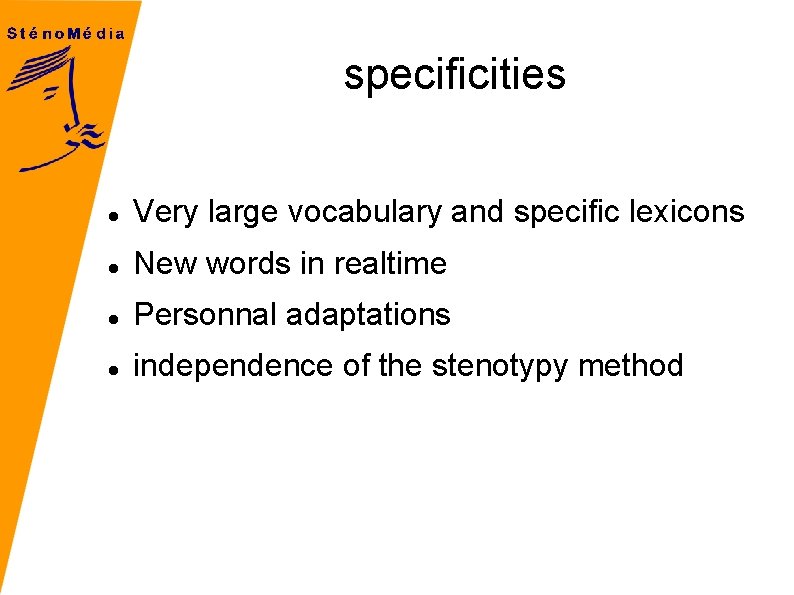 SténoMédia

specificities

- Very large vocabulary and specific lexicons
- New words in realtime
- Personnal adaptations
- independence of the stenotypy method